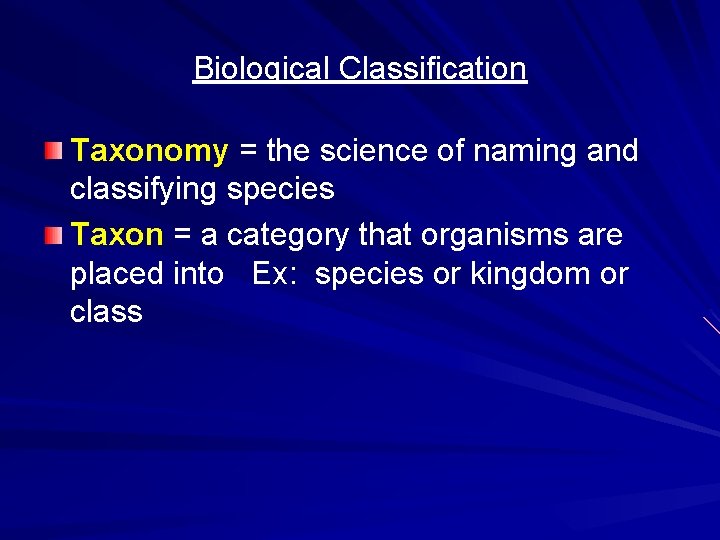 Biological Classification

Taxonomy = the science of naming and classifying species

Taxon = a category that organisms are placed into Ex: species or kingdom or class